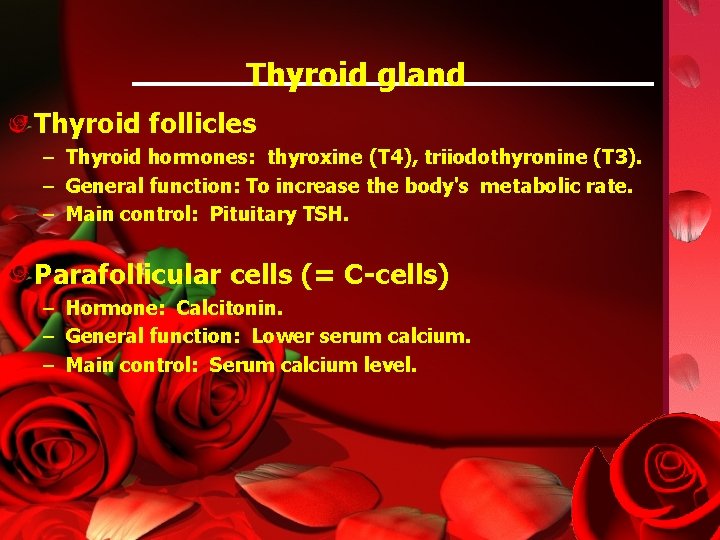 Thyroid gland

Thyroid follicles
– Thyroid hormones: thyroxine (T4), triiodothyronine (T3).
– General function: To increase the body's metabolic rate.
– Main control: Pituitary TSH.

Parafollicular cells (= C-cells)
– Hormone: Calcitonin.
– General function: Lower serum calcium.
– Main control: Serum calcium level.